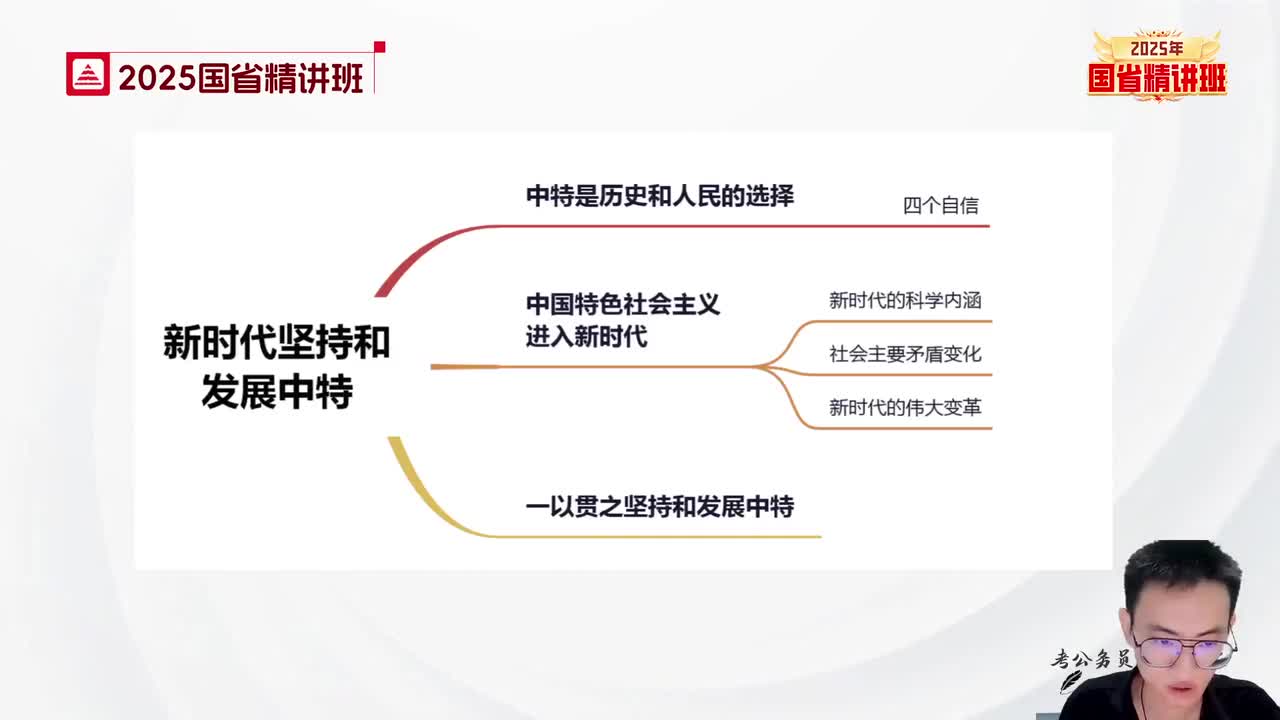 2025国省精讲班

2025年
国省精讲班

新时代坚持和发展中特

中特是历史和人民的选择

四个自信

中国特色社会主义进入新时代

新时代的科学内涵

社会主要矛盾变化

新时代的伟大变革

一以贯之坚持和发展中特

考公务员